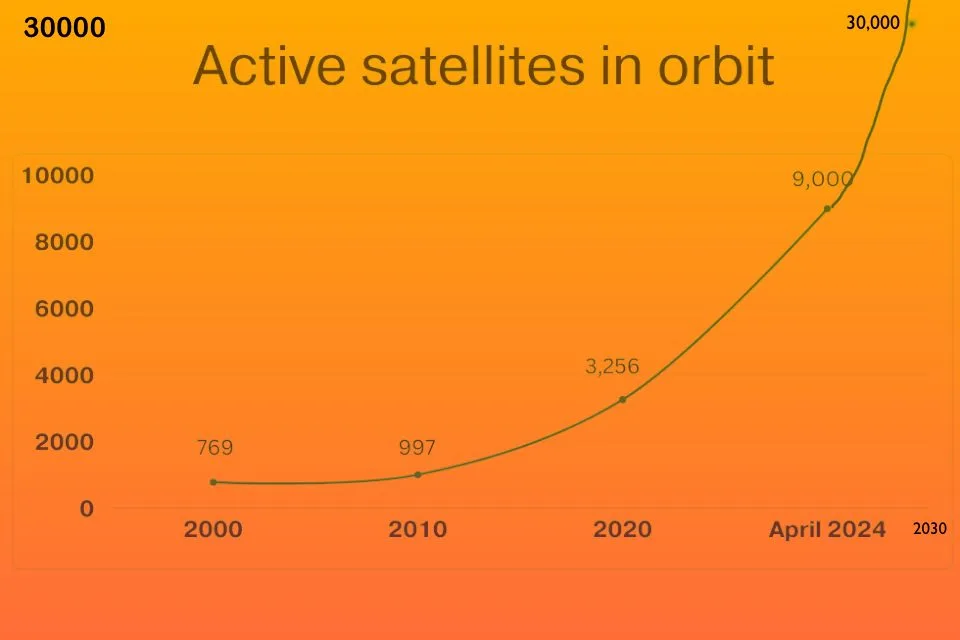 30000

Active satellites in orbit

30,000

10000
8000
6000
4000
2000
0

769
997
3,256
9,000

2000
2010
2020
April 2024
2030